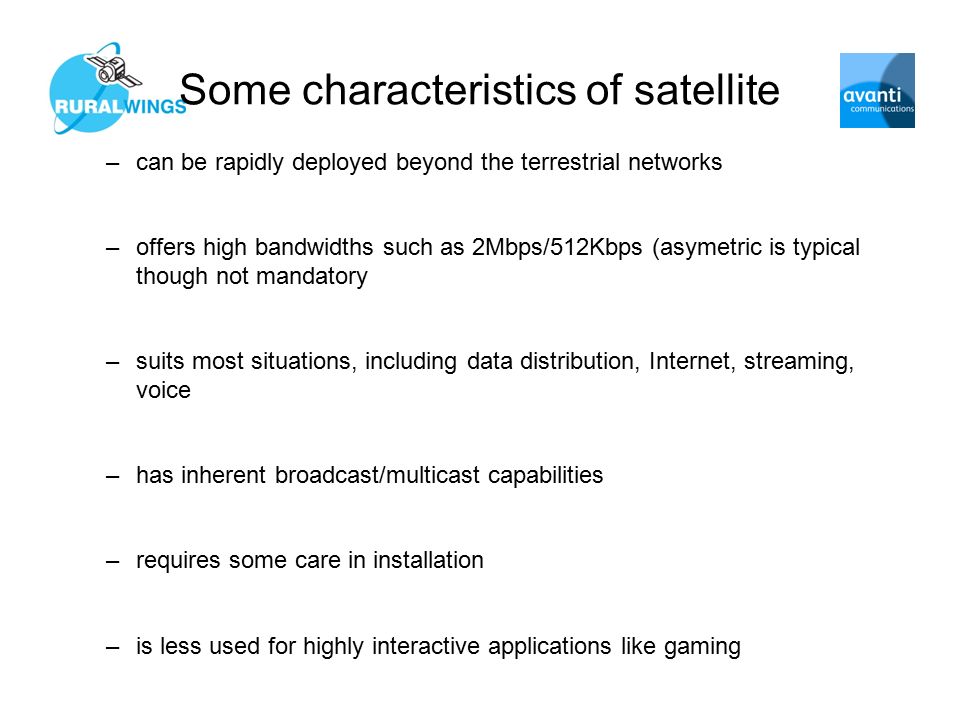 RURALWINGS

Some characteristics of satellite

avanti
communications

– can be rapidly deployed beyond the terrestrial networks

– offers high bandwidths such as 2Mbps/512Kbps (asymetric is typical though not mandatory

– suits most situations, including data distribution, Internet, streaming, voice

– has inherent broadcast/multicast capabilities

– requires some care in installation

– is less used for highly interactive applications like gaming